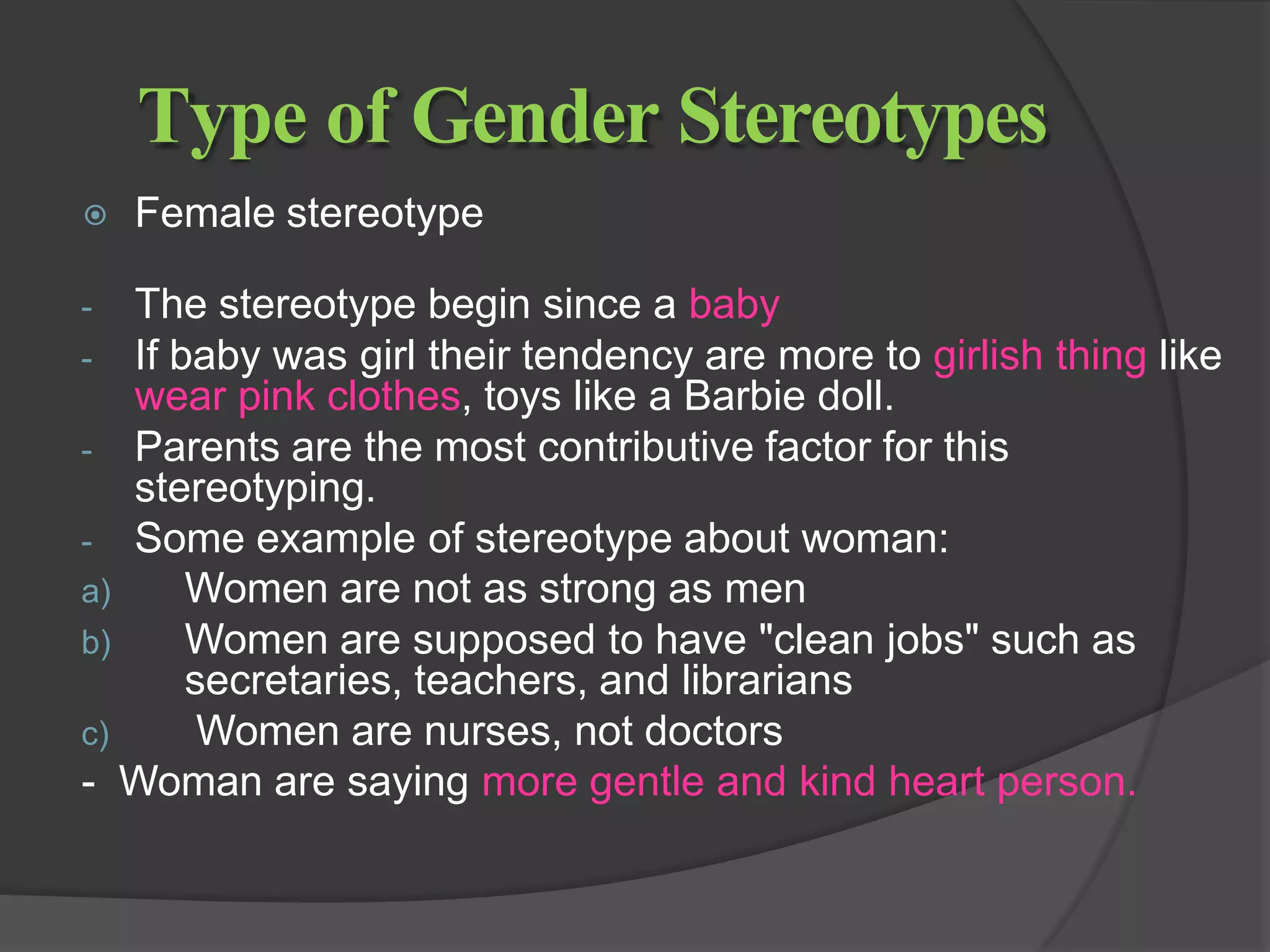 Type of Gender Stereotypes

Female stereotype

- The stereotype begin since a baby
- If baby was girl their tendency are more to girlish thing like wear pink clothes, toys like a Barbie doll.
- Parents are the most contributive factor for this stereotyping.
- Some example of stereotype about woman:
a) Women are not as strong as men
b) Women are supposed to have "clean jobs" such as secretaries, teachers, and librarians
c) Women are nurses, not doctors
- Woman are saying more gentle and kind heart person.